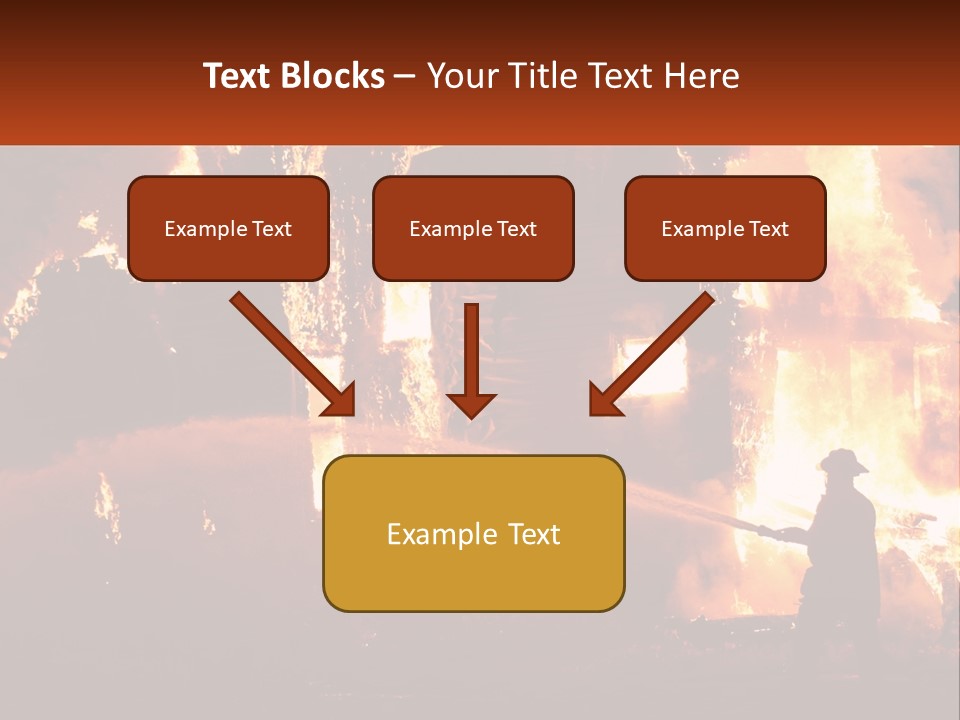 Text Blocks – Your Title Text Here

Example Text

Example Text

Example Text

Example Text